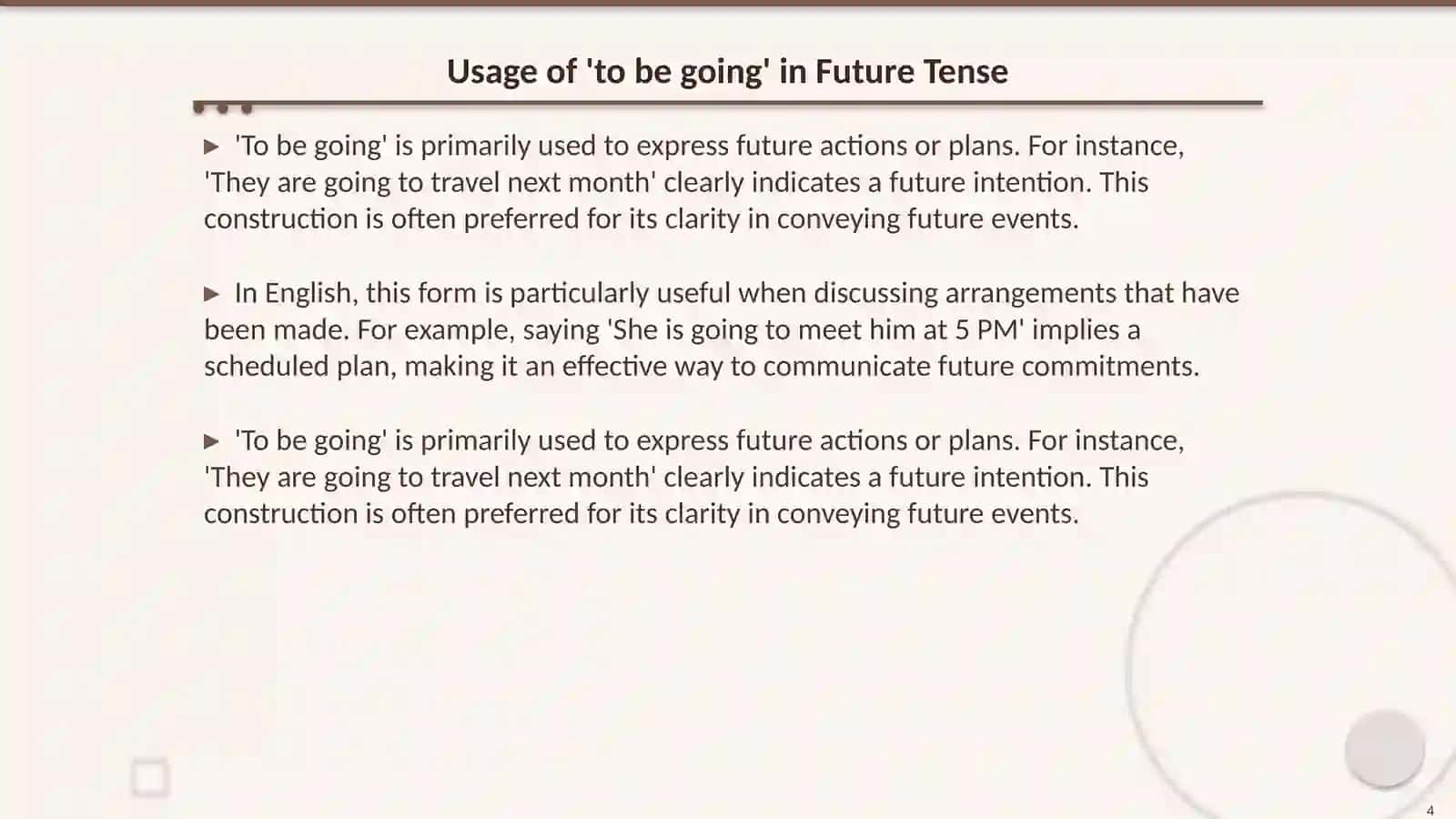 Usage of 'to be going' in Future Tense

▶ 'To be going' is primarily used to express future actions or plans. For instance, 'They are going to travel next month' clearly indicates a future intention. This construction is often preferred for its clarity in conveying future events.

▶ In English, this form is particularly useful when discussing arrangements that have been made. For example, saying 'She is going to meet him at 5 PM' implies a scheduled plan, making it an effective way to communicate future commitments.

▶ 'To be going' is primarily used to express future actions or plans. For instance, 'They are going to travel next month' clearly indicates a future intention. This construction is often preferred for its clarity in conveying future events.

4